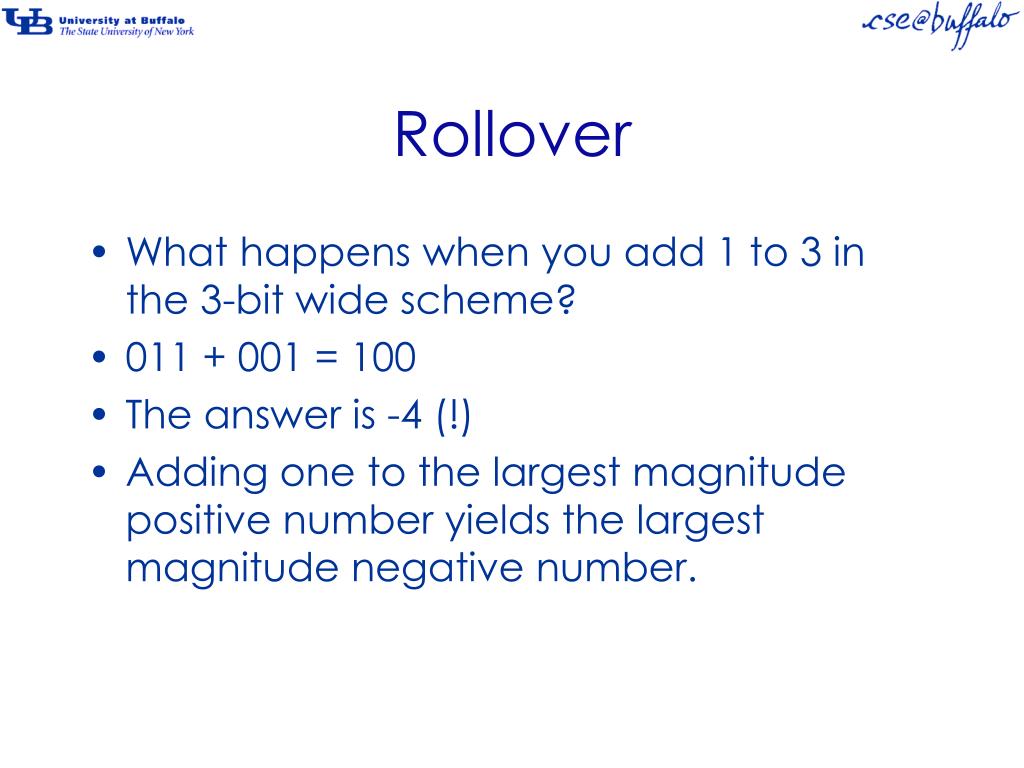 UB University at Buffalo
The State University of New York

cse@buffalo

Rollover

• What happens when you add 1 to 3 in the 3-bit wide scheme?
• 011 + 001 = 100
• The answer is -4 (!)
• Adding one to the largest magnitude positive number yields the largest magnitude negative number.